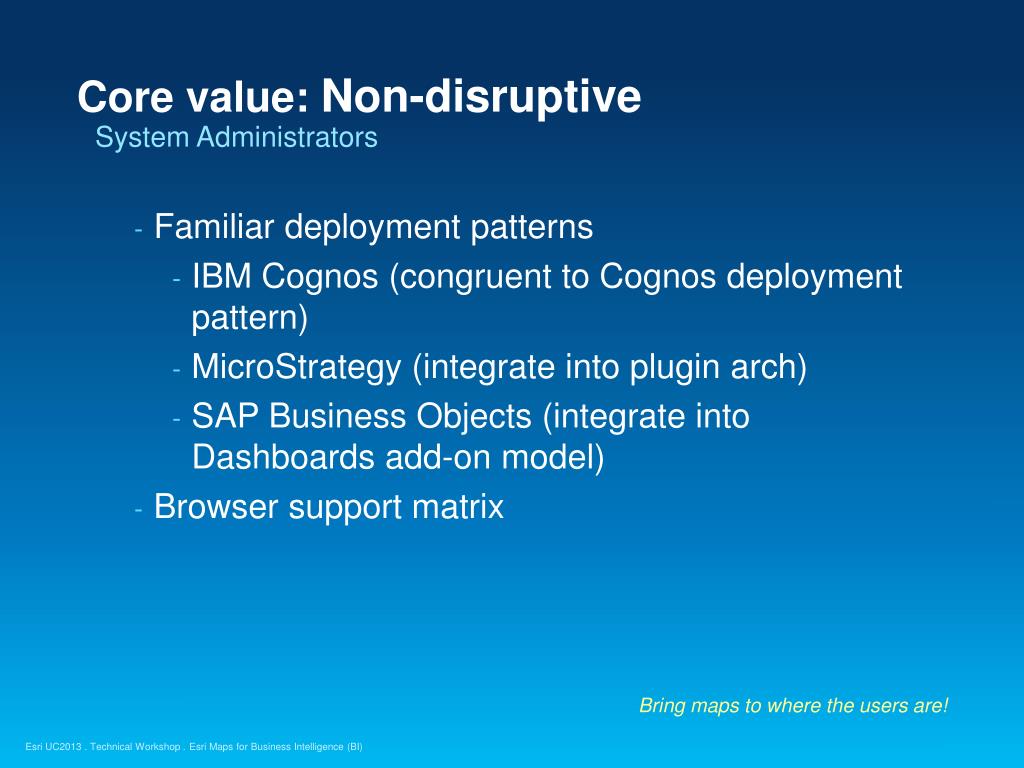 Core value: Non-disruptive
System Administrators

- Familiar deployment patterns
  - IBM Cognos (congruent to Cognos deployment pattern)
  - MicroStrategy (integrate into plugin arch)
  - SAP Business Objects (integrate into Dashboards add-on model)
- Browser support matrix

Bring maps to where the users are!

Esri UC2013 . Technical Workshop . Esri Maps for Business Intelligence (BI)